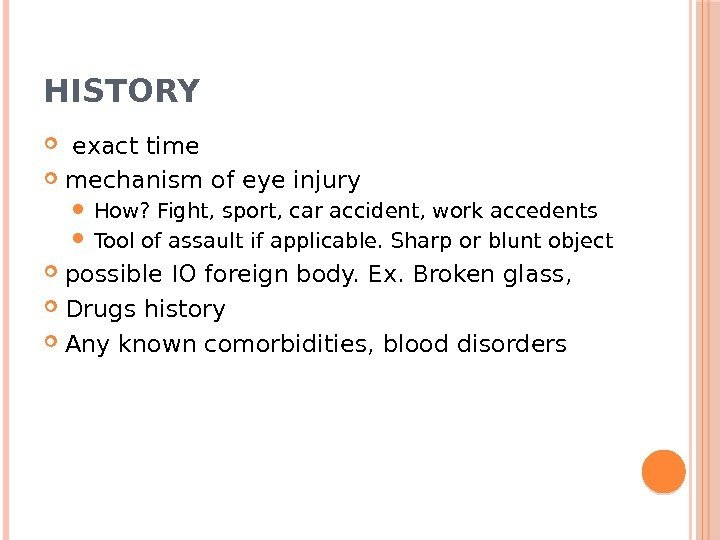 HISTORY

exact time
mechanism of eye injury
How? Fight, sport, car accident, work accedents
Tool of assault if applicable. Sharp or blunt object
possible IO foreign body. Ex. Broken glass,
Drugs history
Any known comorbidities, blood disorders